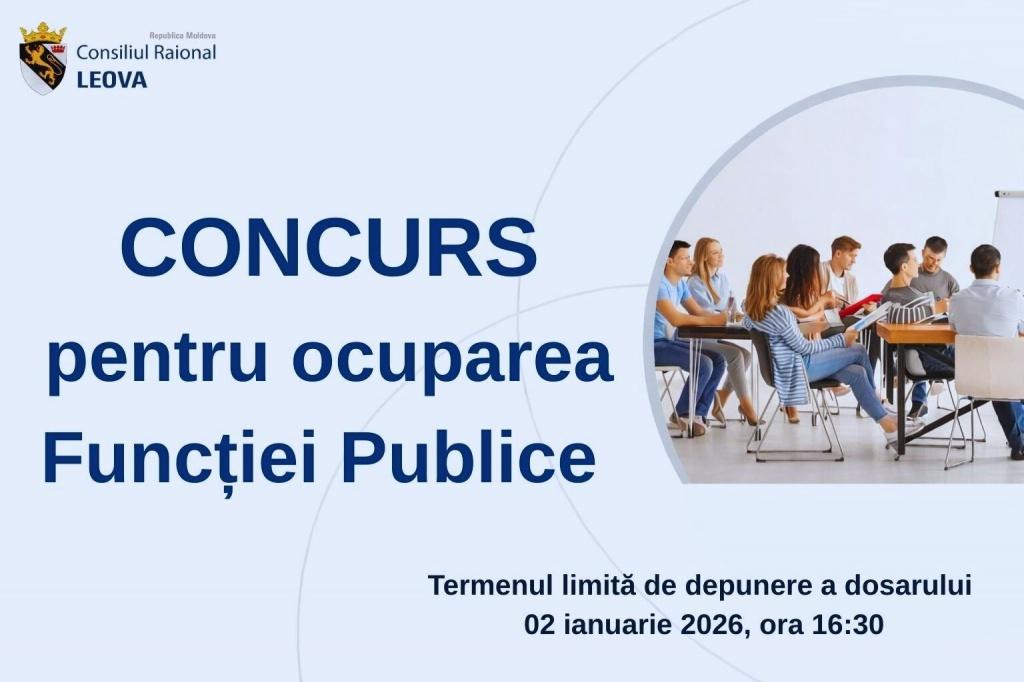 Republica Moldova
Consiliul Raional
LEOVA

CONCURS
pentru ocuparea
Funcției Publice

Termenul limită de depunere a dosarului
02 ianuarie 2026, ora 16:30